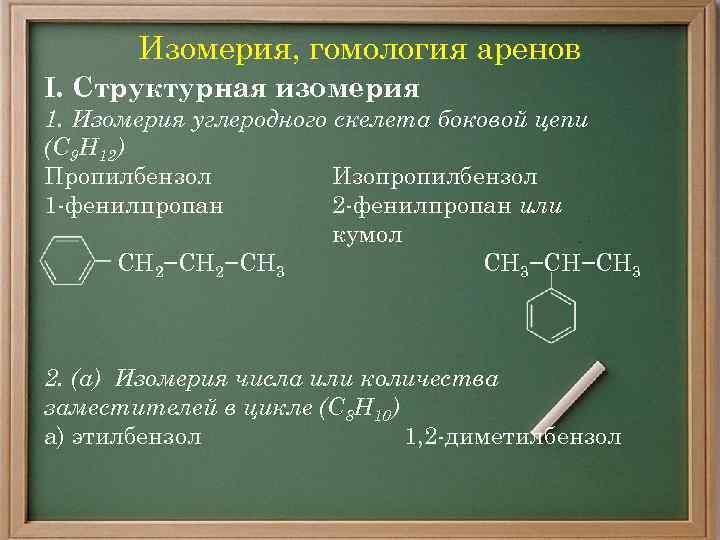 Изомерия, гомология аренов

I. Структурная изомерия

1. Изомерия углеродного скелета боковой цепи ($C_9H_{12}$)

Пропилбензол
1-фенилпропан

$CH_2-CH_2-CH_3$

Изопропилбензол
2-фенилпропан или кумол

$CH_3-CH-CH_3$

2. (а) Изомерия числа или количества заместителей в цикле ($C_8H_{10}$)

а) этилбензол

1,2-диметилбензол